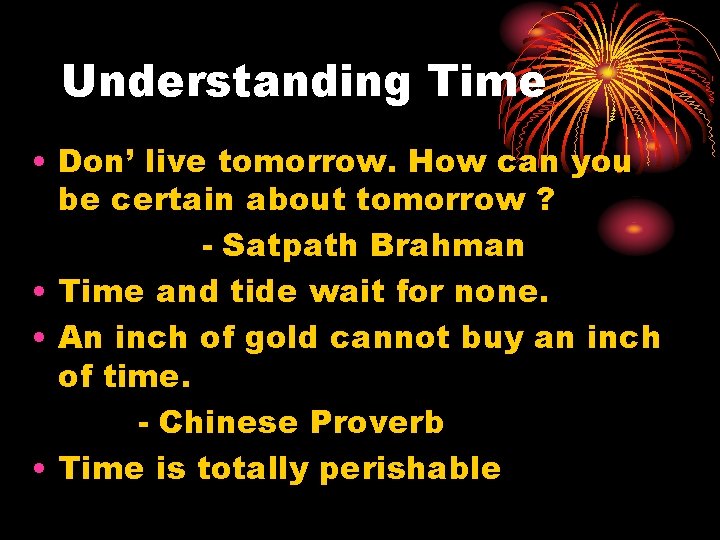 Understanding Time

• Don’ live tomorrow. How can you be certain about tomorrow ?

- Satpath Brahman

• Time and tide wait for none.

• An inch of gold cannot buy an inch of time.

- Chinese Proverb

• Time is totally perishable